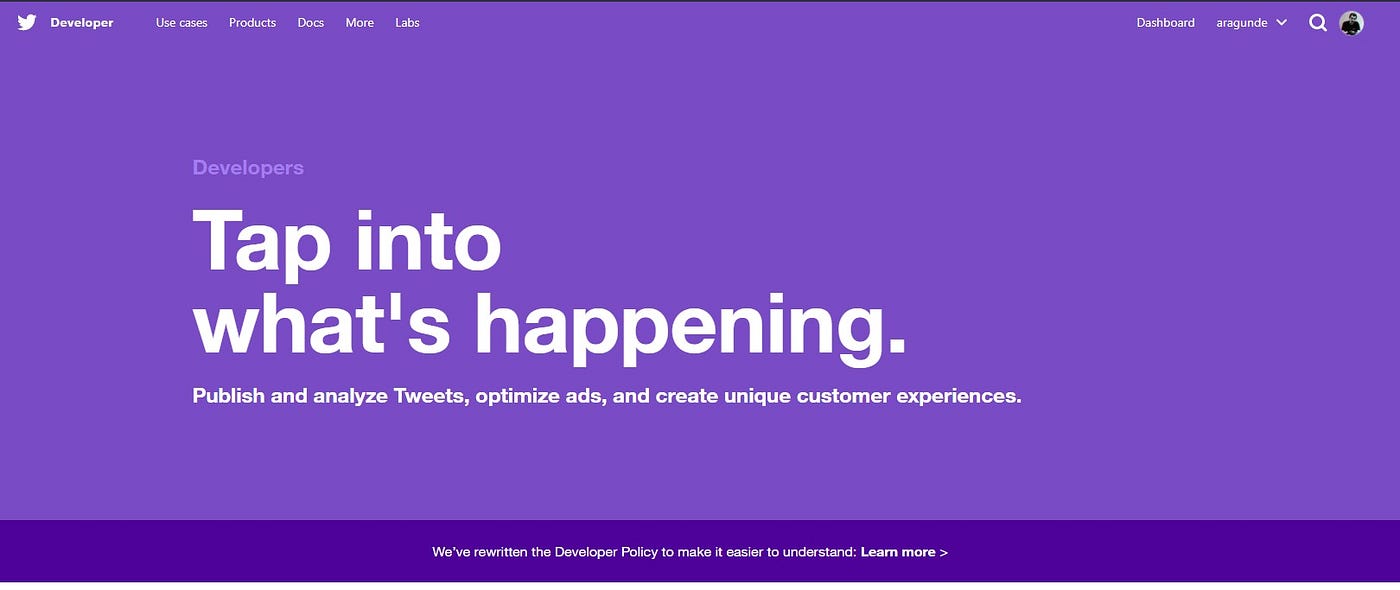 Developer Use cases Products Docs More Labs Dashboard aragunde

Developers

Tap into what's happening.

Publish and analyze Tweets, optimize ads, and create unique customer experiences.

We've rewritten the Developer Policy to make it easier to understand: Learn more >